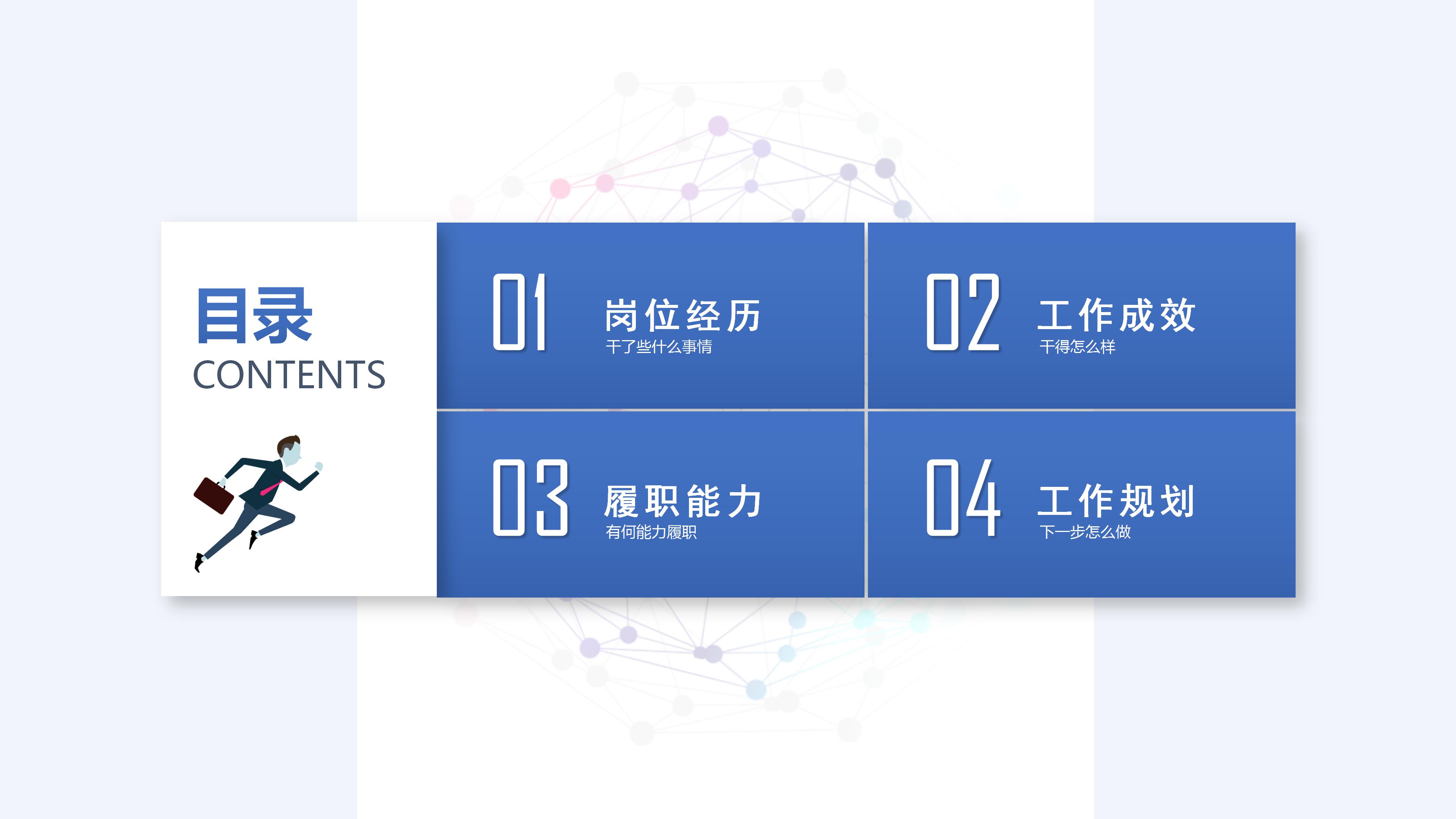 目录
CONTENTS

01
岗位经历
干了些什么事情

02
工作成效
干得怎么样

03
履职能力
有何能力履职

04
工作规划
下一步怎么做